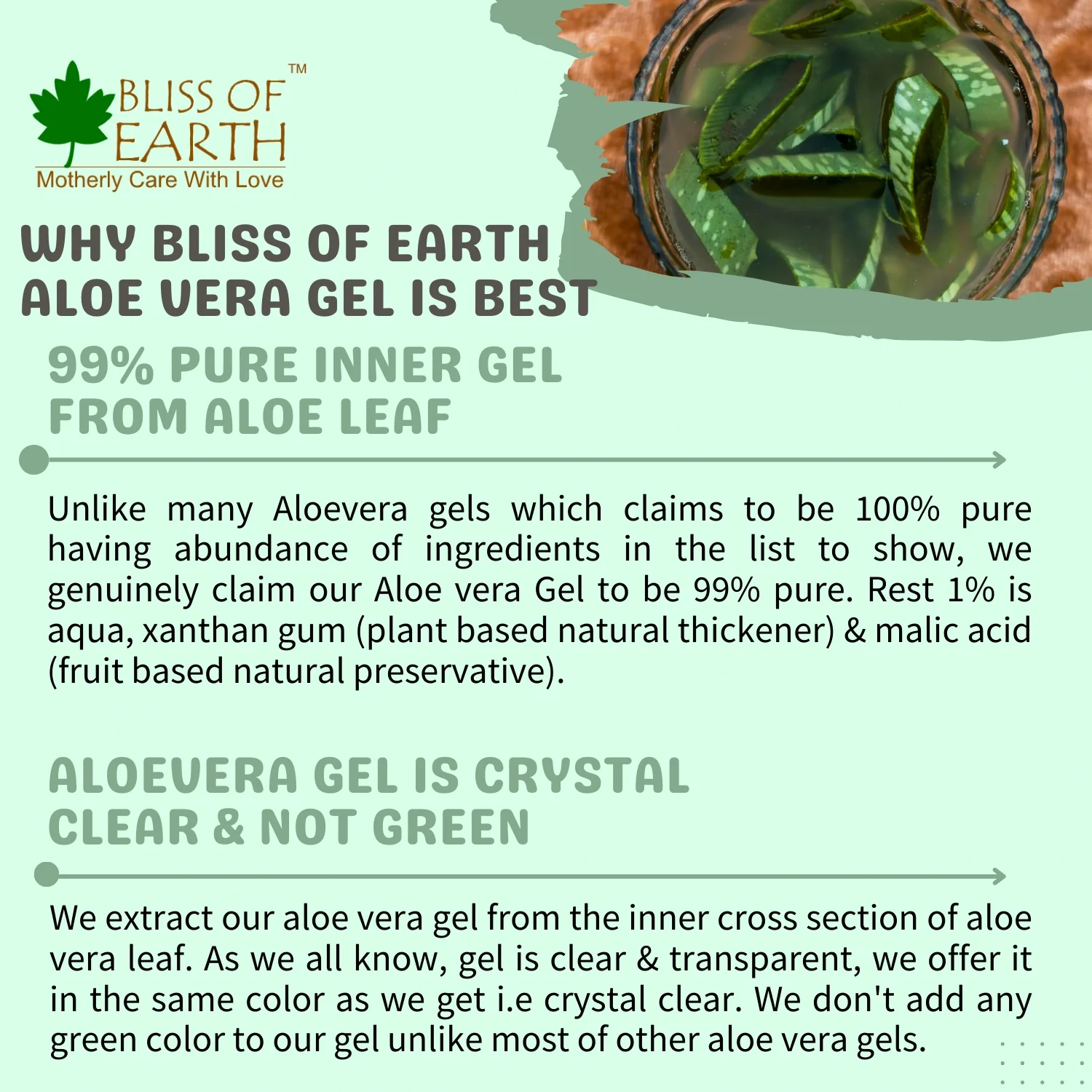 BLISS OF EARTH™
Motherly Care With Love

WHY BLISS OF EARTH ALOE VERA GEL IS BEST

99% PURE INNER GEL FROM ALOE LEAF

Unlike many Aloevera gels which claims to be 100% pure having abundance of ingredients in the list to show, we genuinely claim our Aloe vera Gel to be 99% pure. Rest 1% is aqua, xanthan gum (plant based natural thickener) & malic acid (fruit based natural preservative).

ALOEVERA GEL IS CRYSTAL CLEAR & NOT GREEN

We extract our aloe vera gel from the inner cross section of aloe vera leaf. As we all know, gel is clear & transparent, we offer it in the same color as we get i.e crystal clear. We don't add any green color to our gel unlike most of other aloe vera gels.